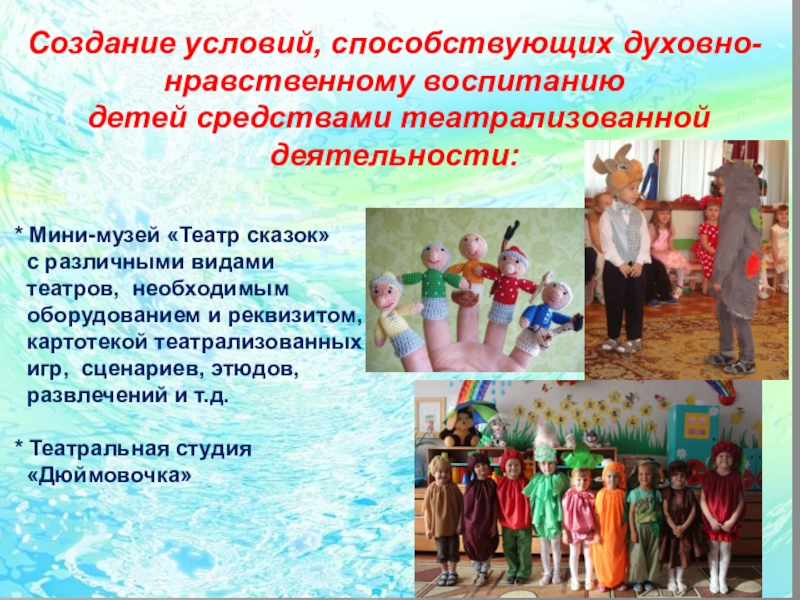 Создание условий, способствующих духовно-нравственному воспитанию детей средствами театрализованной деятельности:

* Мини-музей «Театр сказок» с различными видами театров, необходимым оборудованием и реквизитом, картотекой театрализованных игр, сценариев, этюдов, развлечений и т.д.

* Театральная студия «Дюймовочка»